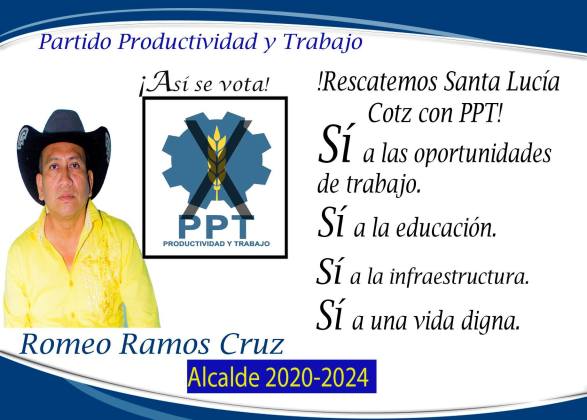 Partido Productividad y Trabajo

¡Así se vota!

PPT
PRODUCTIVIDAD Y TRABAJO

!Rescatemos Santa Lucía Cotz con PPT!

Sí a las oportunidades de trabajo.

Sí a la educación.

Sí a la infraestructura.

Sí a una vida digna.

Romeo Ramos Cruz

Alcalde 2020-2024